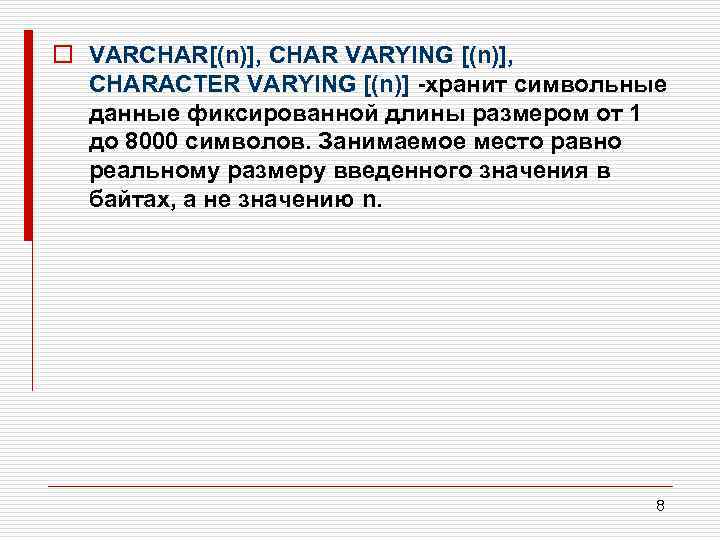 VARCHAR[(n)], CHAR VARYING [(n)], CHARACTER VARYING [(n)] -хранит символьные данные фиксированной длины размером от 1 до 8000 символов. Занимаемое место равно реальному размеру введенного значения в байтах, а не значению n.

8